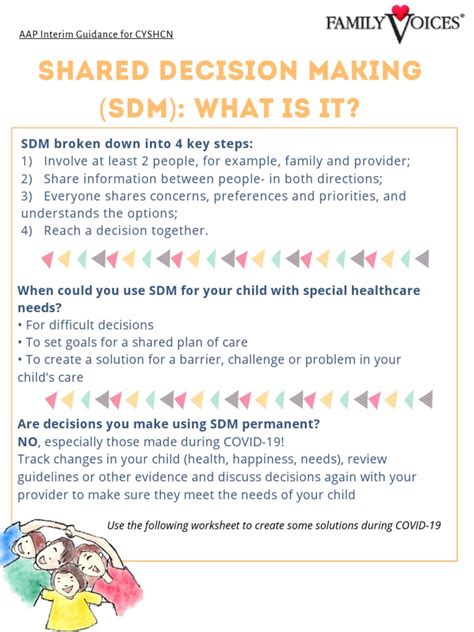 AAP Interim Guidance for CYSHCN

FAMILY VOICES®

SHARED DECISION MAKING (SDM): WHAT IS IT?

SDM broken down into 4 key steps:
1) Involve at least 2 people, for example, family and provider;
2) Share information between people- in both directions;
3) Everyone shares concerns, preferences and priorities, and understands the options;
4) Reach a decision together.

When could you use SDM for your child with special healthcare needs?
• For difficult decisions
• To set goals for a shared plan of care
• To create a solution for a barrier, challenge or problem in your child's care

Are decisions you make using SDM permanent?
NO, especially those made during COVID-19!
Track changes in your child (health, happiness, needs), review guidelines or other evidence and discuss decisions again with your provider to make sure they meet the needs of your child

Use the following worksheet to create some solutions during COVID-19